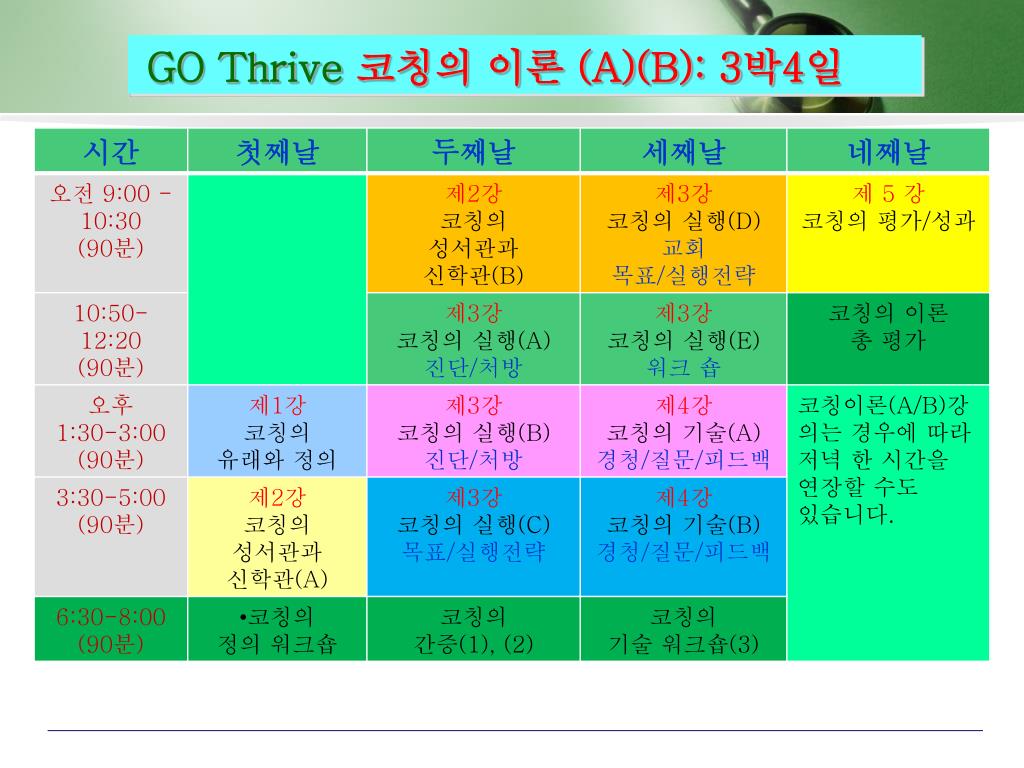 GO Thrive 코칭의 이론 (A)(B): 3박4일

| 시간 | 첫째날 | 두째날 | 세째날 | 네째날 |
|---|---|---|---|---|
| 오전 9:00 - 10:30 (90분) | | 제2강 코칭의 성서관과 신학관(B) | 제3강 코칭의 실행(D) 교회 목표/실행전략 | 제 5 강 코칭의 평가/성과 |
| 10:50- 12:20 (90분) | | 제3강 코칭의 실행(A) 진단/처방 | 제3강 코칭의 실행(E) 워크 숍 | 코칭의 이론 총 평가 |
| 오후 1:30-3:00 (90분) | 제1강 코칭의 유래와 정의 | 제3강 코칭의 실행(B) 진단/처방 | 제4강 코칭의 기술(A) 경청/질문/피드백 | 코칭이론(A/B)강의는 경우에 따라 저녁 한 시간을 연장할 수도 있습니다. |
| 3:30-5:00 (90분) | 제2강 코칭의 성서관과 신학관(A) | 제3강 코칭의 실행(C) 목표/실행전략 | 제4강 코칭의 기술(B) 경청/질문/피드백 | |
| 6:30-8:00 (90분) | •코칭의 정의 워크숍 | 코칭의 간증(1), (2) | 코칭의 기술 워크숍(3) | |